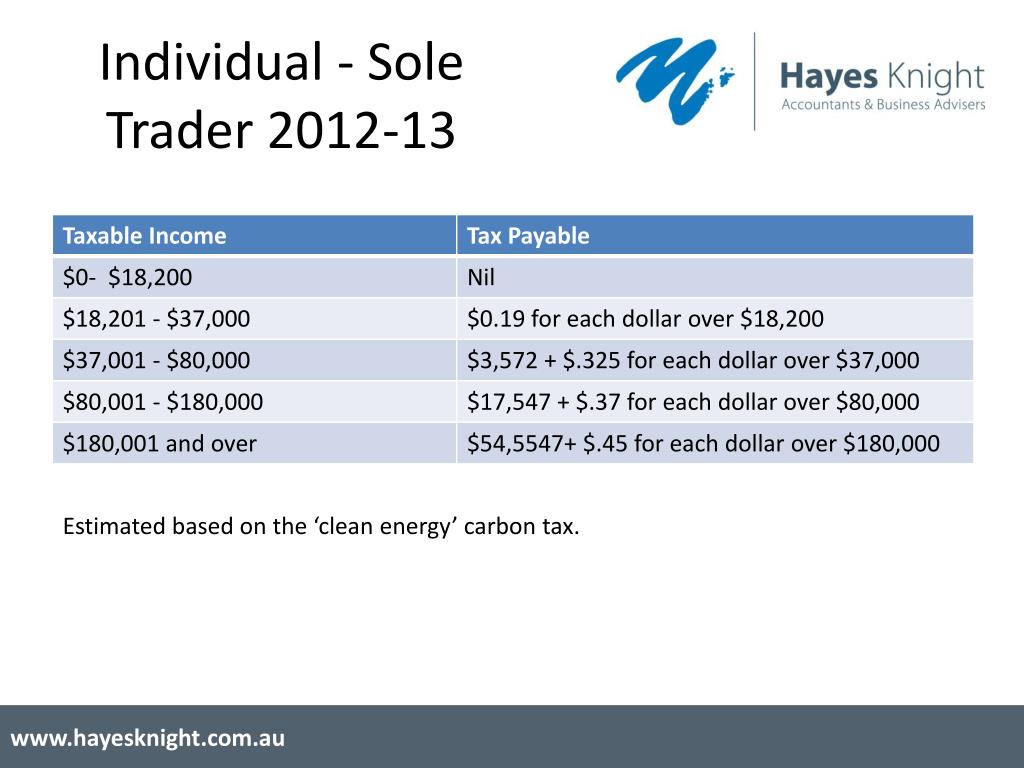 Individual - Sole Trader 2012-13

Hayes Knight
Accountants & Business Advisers

| Taxable Income | Tax Payable |
|---|---|
| \$0-  \$18,200 | Nil |
| \$18,201 - \$37,000 | \$0.19 for each dollar over \$18,200 |
| \$37,001 - \$80,000 | \$3,572 + \$.325 for each dollar over \$37,000 |
| \$80,001 - \$180,000 | \$17,547 + \$.37 for each dollar over \$80,000 |
| \$180,001 and over | \$54,5547+ \$.45 for each dollar over \$180,000 |

Estimated based on the ‘clean energy’ carbon tax.

www.hayesknight.com.au